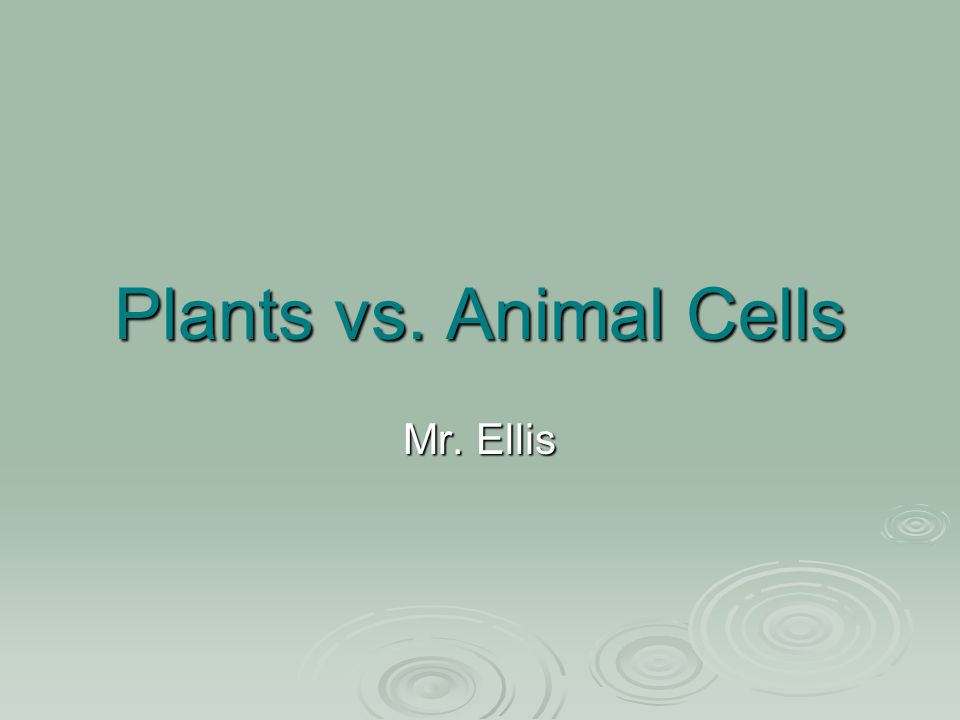 Plants vs. Animal Cells

Mr. Ellis